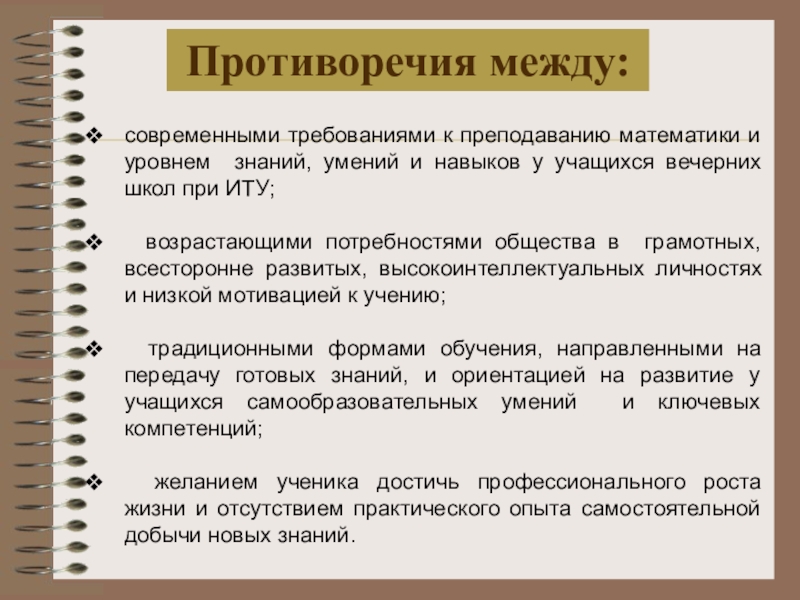 Противоречия между:

❖ современными требованиями к преподаванию математики и уровнем знаний, умений и навыков у учащихся вечерних школ при ИТУ;

❖ возрастающими потребностями общества в грамотных, всесторонне развитых, высокоинтеллектуальных личностях и низкой мотивацией к учению;

❖ традиционными формами обучения, направленными на передачу готовых знаний, и ориентацией на развитие у учащихся самообразовательных умений и ключевых компетенций;

❖ желанием ученика достичь профессионального роста жизни и отсутствием практического опыта самостоятельной добычи новых знаний.